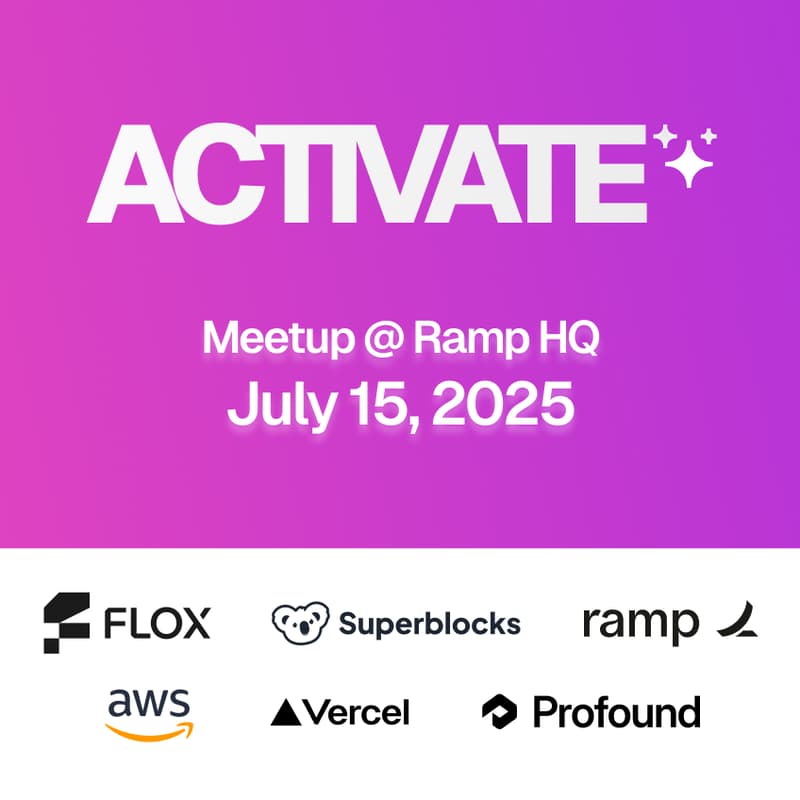 ACTIVATE

Meetup @ Ramp HQ
July 15, 2025

FLOX Superblocks ramp
aws Vercel Profound